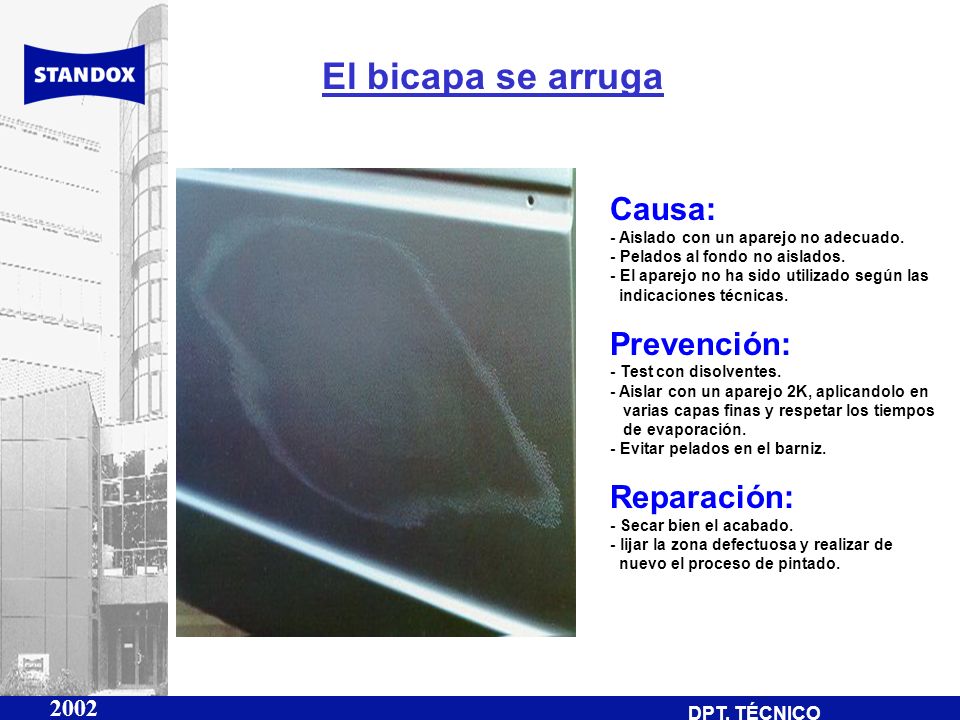 STANDOX

El bicapa se arruga

Causa:
- Aislado con un aparejo no adecuado.
- Pelados al fondo no aislados.
- El aparejo no ha sido utilizado según las indicaciones técnicas.

Prevención:
- Test con disolventes.
- Aislar con un aparejo 2K, aplicandolo en varias capas finas y respetar los tiempos de evaporación.
- Evitar pelados en el barniz.

Reparación:
- Secar bien el acabado.
- lijar la zona defectuosa y realizar de nuevo el proceso de pintado.

2002

DPT. TÉCNICO